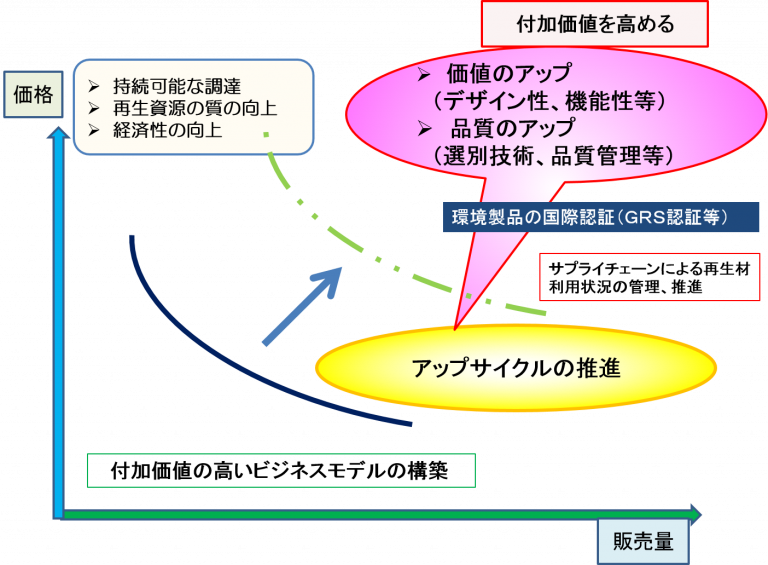 付加価値を高める

価格

➢ 持続可能な調達
➢ 再生資源の質の向上
➢ 経済性の向上

➢ 価値のアップ
（デザイン性、機能性等）
➢ 品質のアップ
（選別技術、品質管理等）

環境製品の国際認証（GRS認証等）

サプライチェーンによる再生材利用状況の管理、推進

アップサイクルの推進

付加価値の高いビジネスモデルの構築

販売量